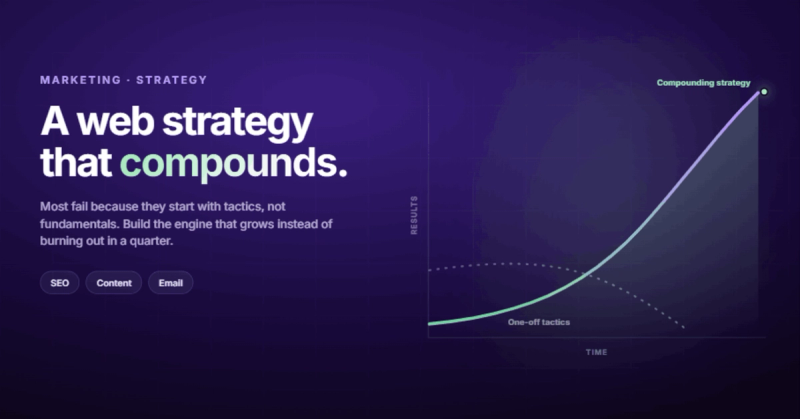 MARKETING · STRATEGY

A web strategy that compounds.

Most fail because they start with tactics, not fundamentals. Build the engine that grows instead of burning out in a quarter.

SEO

Content

Email

Compounding strategy

RESULTS

One-off tactics

TIME